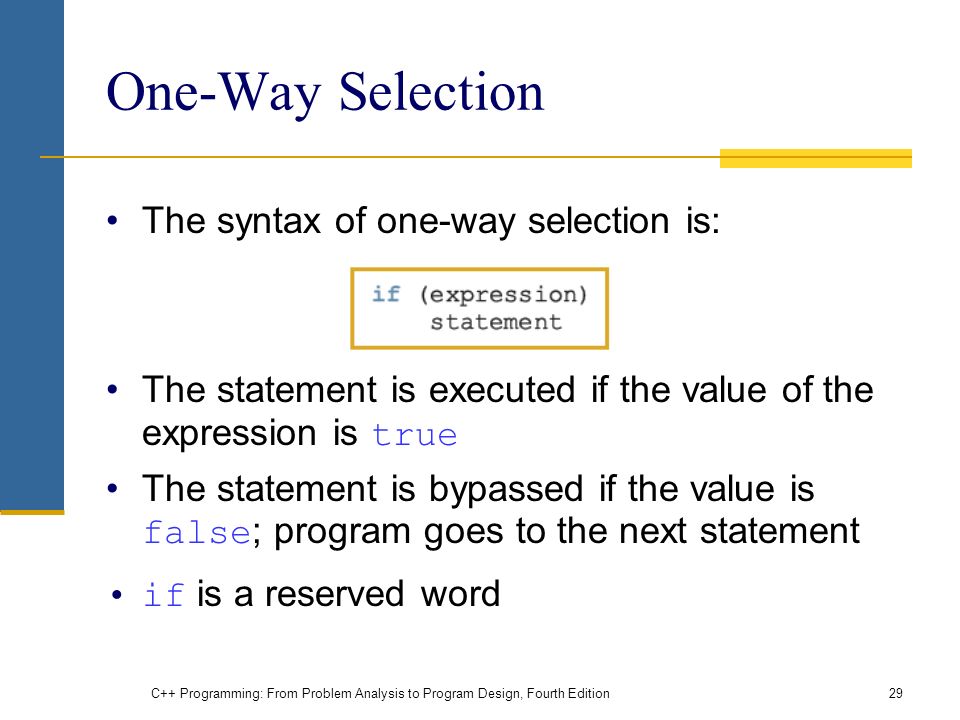 One-Way Selection

• The syntax of one-way selection is:

if (expression)
    statement

• The statement is executed if the value of the expression is true

• The statement is bypassed if the value is false; program goes to the next statement

• if is a reserved word

C++ Programming: From Problem Analysis to Program Design, Fourth Edition

29